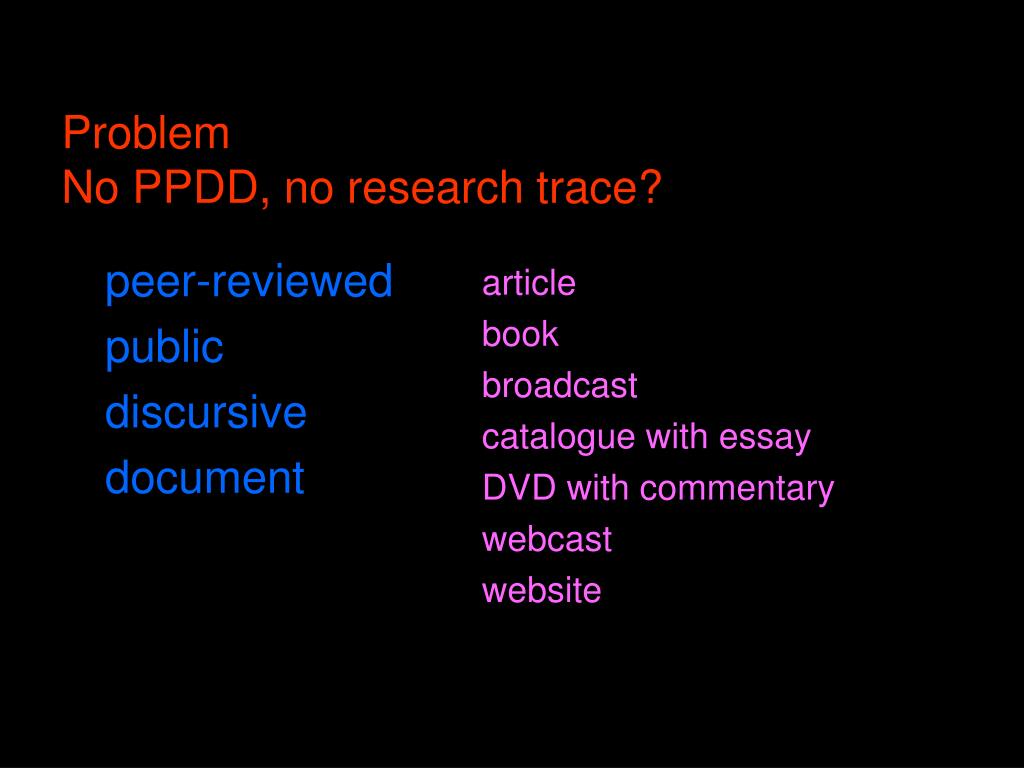 Problem
No PPDD, no research trace?

peer-reviewed
public
discursive
document

article
book
broadcast
catalogue with essay
DVD with commentary
webcast
website